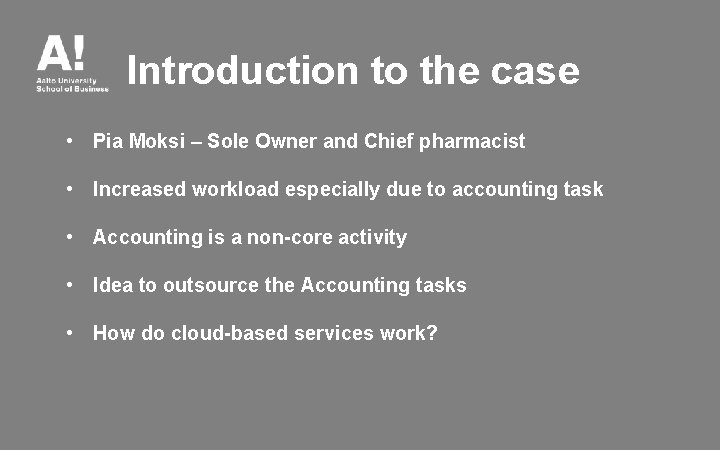 A!
Aalto University
School of Business

Introduction to the case

• Pia Moksi – Sole Owner and Chief pharmacist

• Increased workload especially due to accounting task

• Accounting is a non-core activity

• Idea to outsource the Accounting tasks

• How do cloud-based services work?